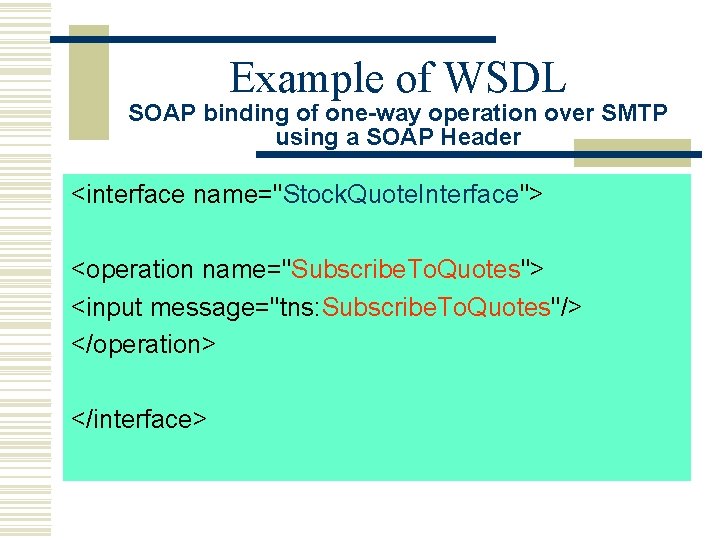 Example of WSDL
SOAP binding of one-way operation over SMTP using a SOAP Header

<interface name="StockQuoteInterface">

<operation name="SubscribeToQuotes">
<input message="tns:SubscribeToQuotes"/>
</operation>

</interface>